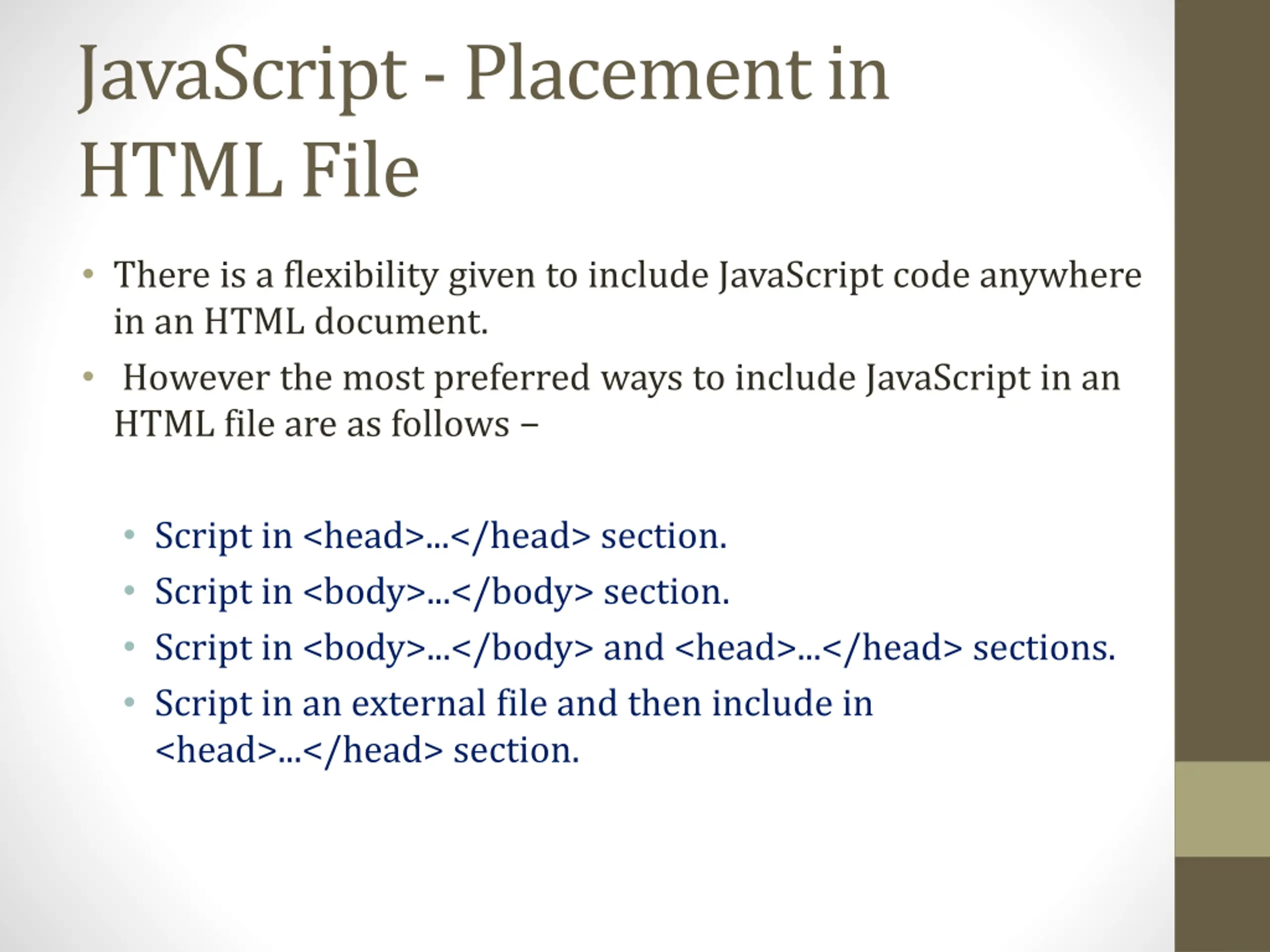 JavaScript - Placement in HTML File

• There is a flexibility given to include JavaScript code anywhere in an HTML document.
• However the most preferred ways to include JavaScript in an HTML file are as follows −

• Script in <head>...</head> section.
• Script in <body>...</body> section.
• Script in <body>...</body> and <head>...</head> sections.
• Script in an external file and then include in <head>...</head> section.